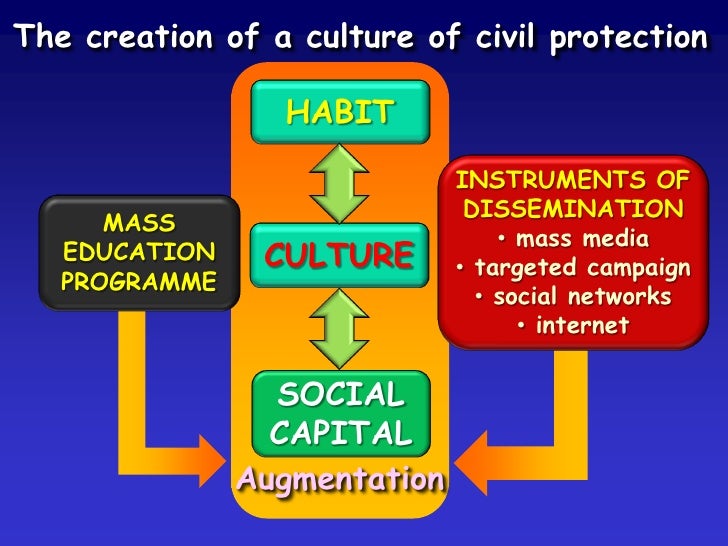 The creation of a culture of civil protection

MASS EDUCATION PROGRAMME

HABIT

CULTURE

SOCIAL CAPITAL

Augmentation

INSTRUMENTS OF DISSEMINATION
• mass media
• targeted campaign
• social networks
• internet